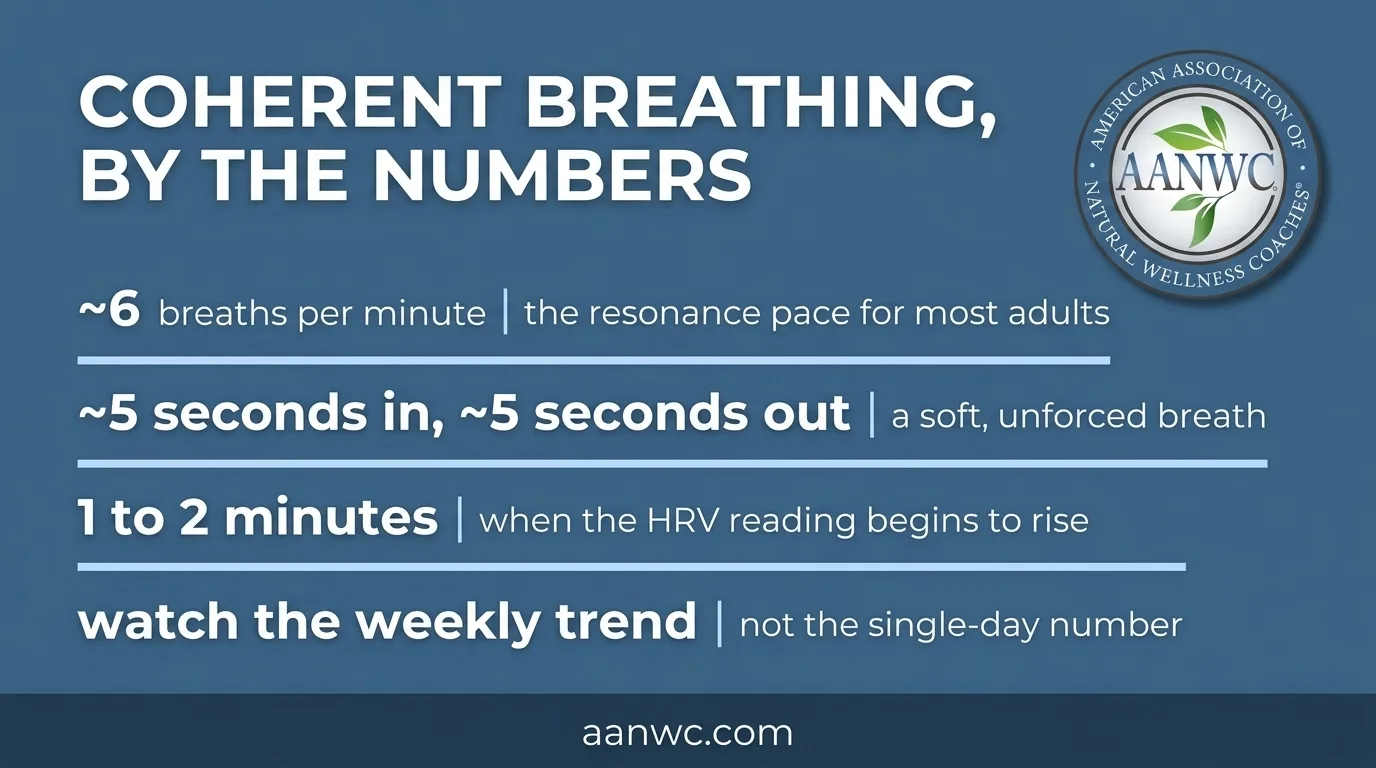 COHERENT BREATHING, BY THE NUMBERS

AMERICAN ASSOCIATION OF NATURAL WELLNESS COACHES®
AANWC

~6 breaths per minute | the resonance pace for most adults

~5 seconds in, ~5 seconds out | a soft, unforced breath

1 to 2 minutes | when the HRV reading begins to rise

watch the weekly trend | not the single-day number

aanwc.com